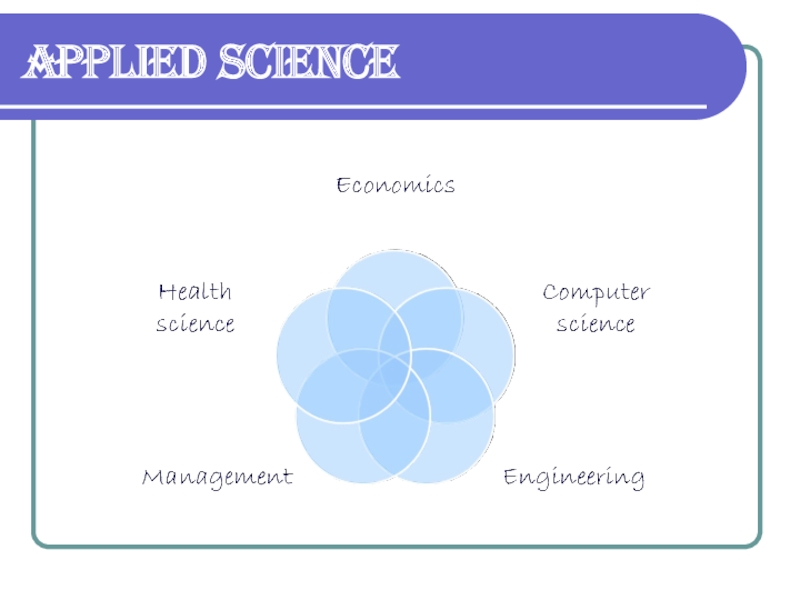 APPLIED SCIENCE

Economics

Health science

Computer science

Management

Engineering